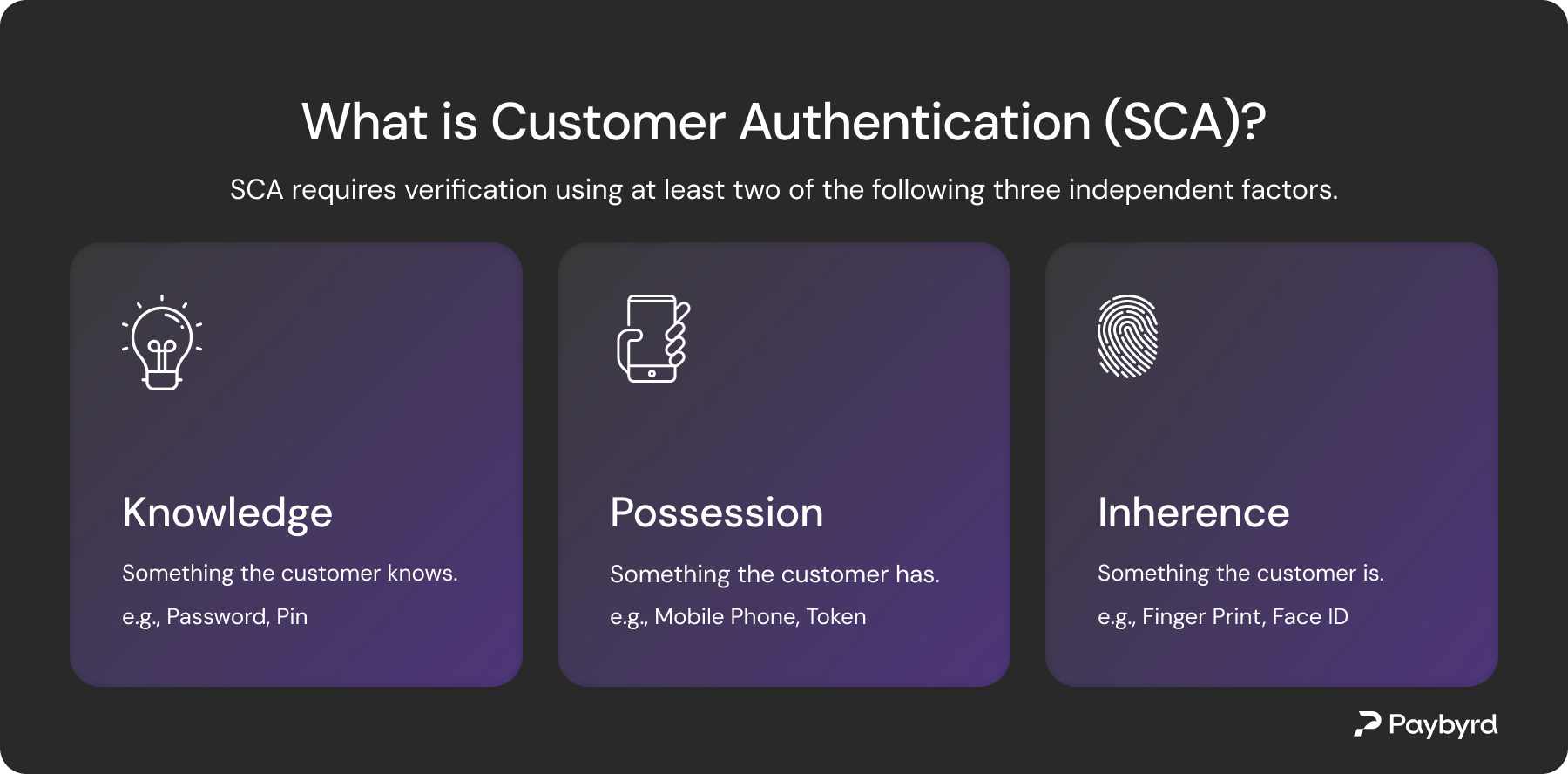 What is Customer Authentication (SCA)?

SCA requires verification using at least two of the following three independent factors.

Knowledge

Something the customer knows.

e.g., Password, Pin

Possession

Something the customer has.

e.g., Mobile Phone, Token

Inherence

Something the customer is.

e.g., Finger Print, Face ID

Paybyrd